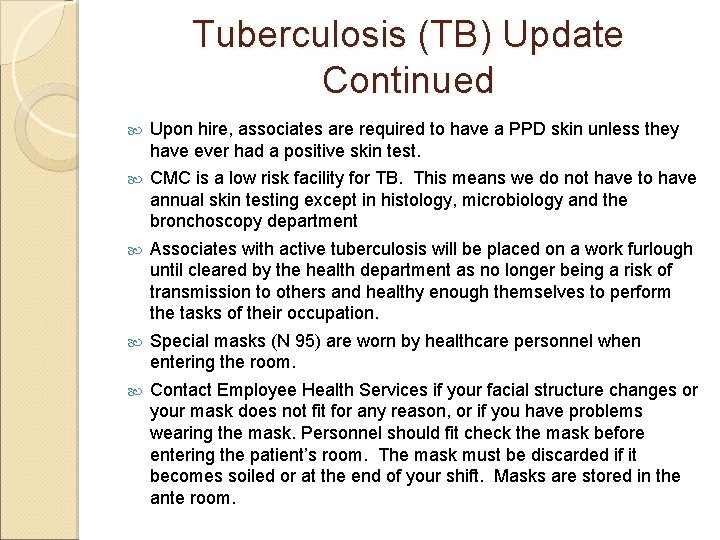 Tuberculosis (TB) Update Continued

Upon hire, associates are required to have a PPD skin unless they have ever had a positive skin test.

CMC is a low risk facility for TB. This means we do not have to have annual skin testing except in histology, microbiology and the bronchoscopy department

Associates with active tuberculosis will be placed on a work furlough until cleared by the health department as no longer being a risk of transmission to others and healthy enough themselves to perform the tasks of their occupation.

Special masks (N 95) are worn by healthcare personnel when entering the room.

Contact Employee Health Services if your facial structure changes or your mask does not fit for any reason, or if you have problems wearing the mask. Personnel should fit check the mask before entering the patient's room. The mask must be discarded if it becomes soiled or at the end of your shift. Masks are stored in the ante room.